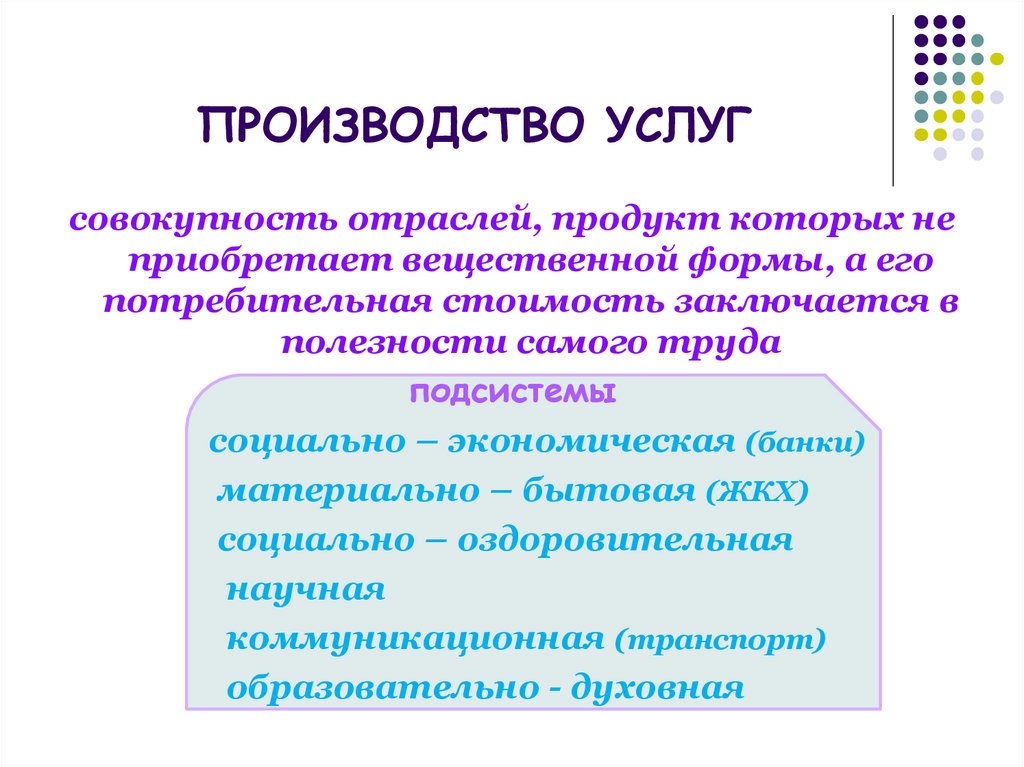 ПРОИЗВОДСТВО УСЛУГ

совокупность отраслей, продукт которых не приобретает вещественной формы, а его потребительная стоимость заключается в полезности самого труда

подсистемы

социально – экономическая (банки)
материально – бытовая (ЖКХ)
социально – оздоровительная
научная
коммуникационная (транспорт)
образовательно - духовная